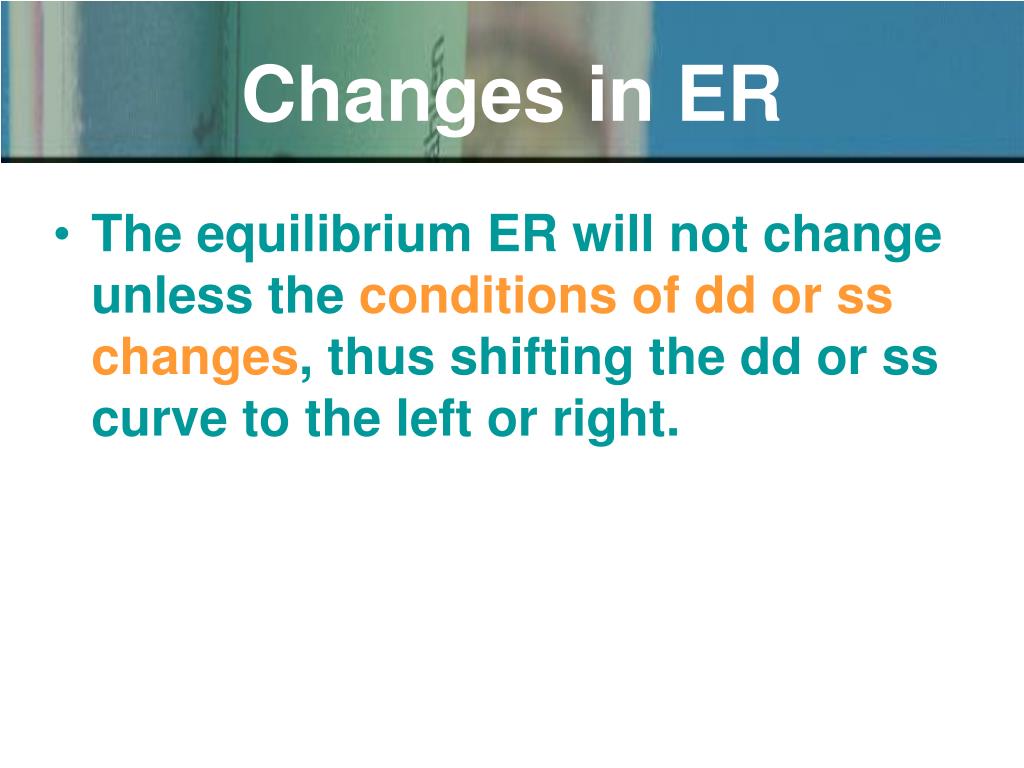 Changes in ER

• The equilibrium ER will not change unless the conditions of dd or ss changes, thus shifting the dd or ss curve to the left or right.